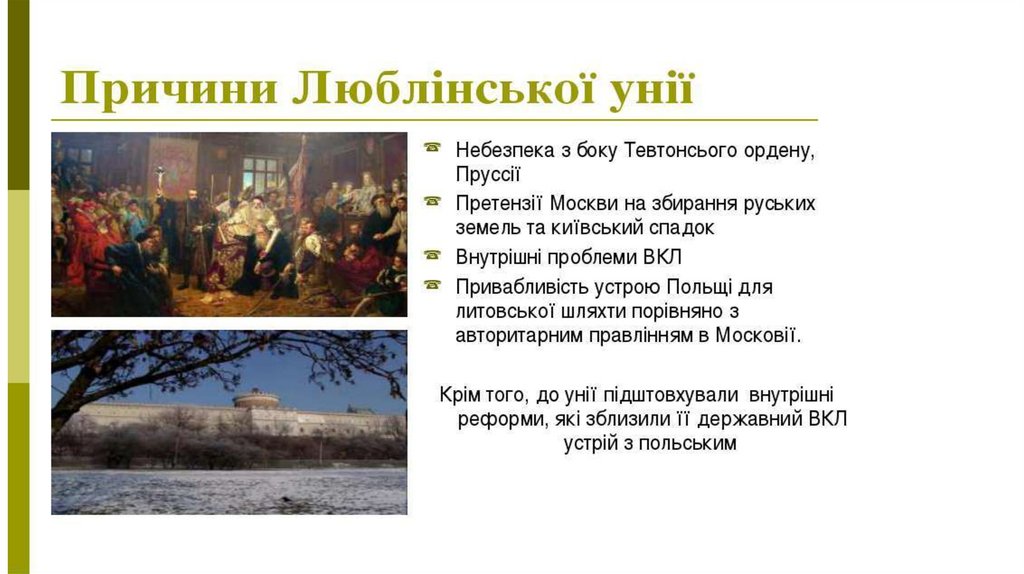 Причини Люблінської унії

Небезпека з боку Тевтонсього ордену, Пруссії

Претензії Москви на збирання руських земель та київський спадок

Внутрішні проблеми ВКЛ

Привабливість устрою Польщі для литовської шляхти порівняно з авторитарним правлінням в Московії.

Крім того, до унії підштовхували внутрішні реформи, які зблизили її державний ВКЛ устрій з польським